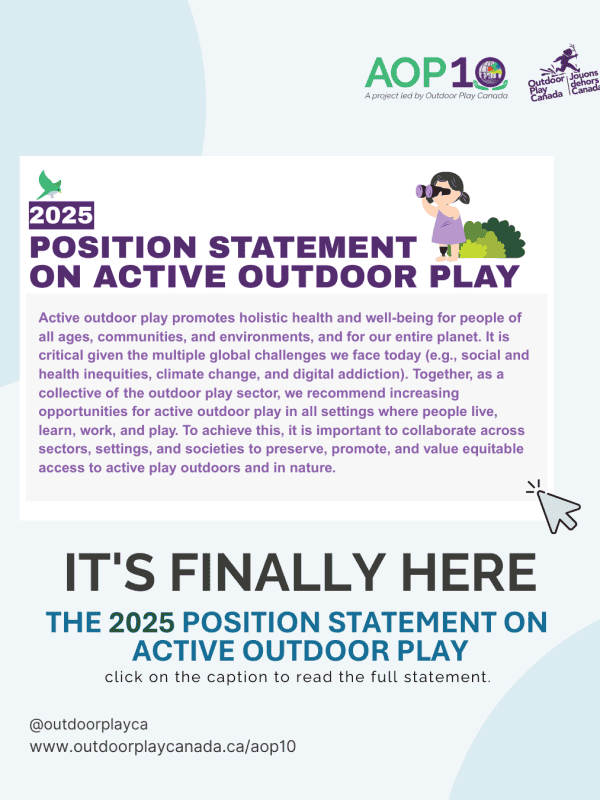 AOP10
A project led by Outdoor Play Canada

Outdoor Play Canada
Jouons dehors Canada

2025
POSITION STATEMENT ON ACTIVE OUTDOOR PLAY

Active outdoor play promotes holistic health and well-being for people of all ages, communities, and environments, and for our entire planet. It is critical given the multiple global challenges we face today (e.g., social and health inequities, climate change, and digital addiction). Together, as a collective of the outdoor play sector, we recommend increasing opportunities for active outdoor play in all settings where people live, learn, work, and play. To achieve this, it is important to collaborate across sectors, settings, and societies to preserve, promote, and value equitable access to active play outdoors and in nature.

IT'S FINALLY HERE

THE 2025 POSITION STATEMENT ON ACTIVE OUTDOOR PLAY

click on the caption to read the full statement.

@outdoorplayca
www.outdoorplaycanada.ca/aop10